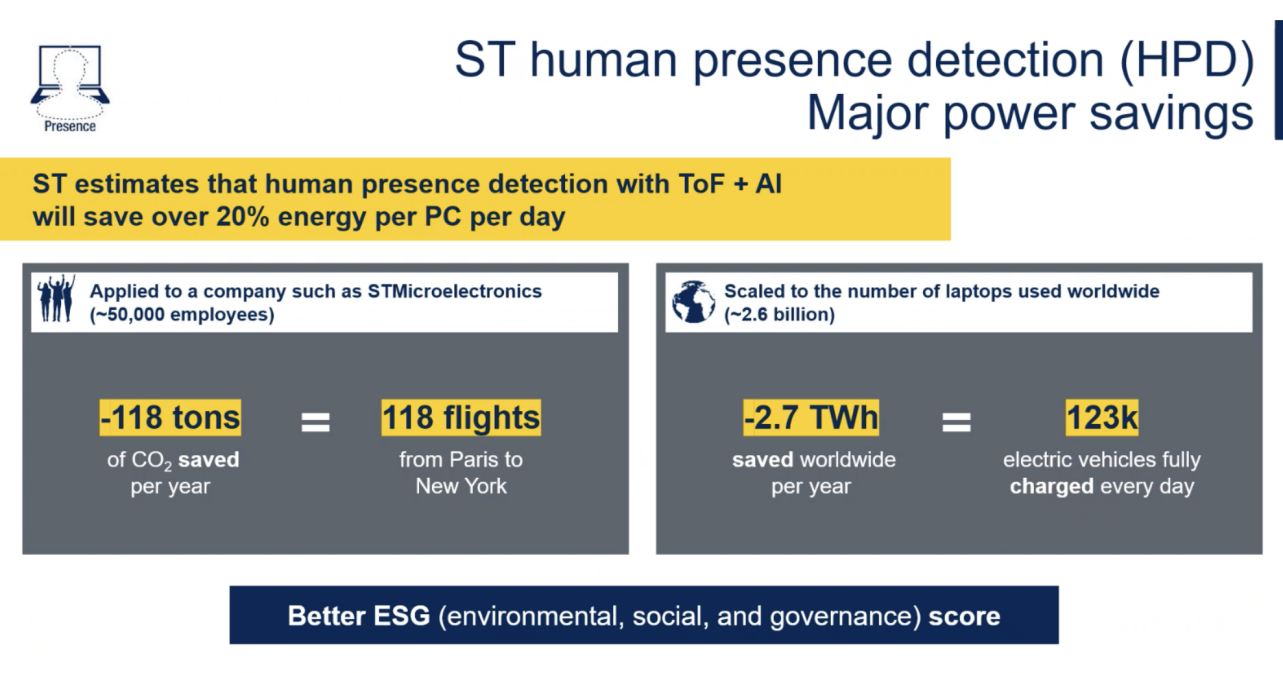 Presence

ST human presence detection (HPD)
Major power savings

ST estimates that human presence detection with ToF + AI will save over 20% energy per PC per day

Applied to a company such as STMicroelectronics (~50,000 employees)

-118 tons
of $CO_2$ saved per year

=

118 flights
from Paris to New York

Scaled to the number of laptops used worldwide (~2.6 billion)

-2.7 TWh
saved worldwide per year

=

123k
electric vehicles fully charged every day

Better ESG (environmental, social, and governance) score